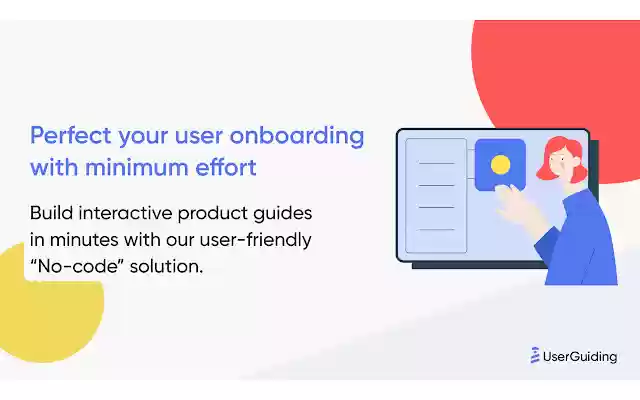 Perfect your user onboarding with minimum effort

Build interactive product guides in minutes with our user-friendly “No-code” solution.

UserGuiding